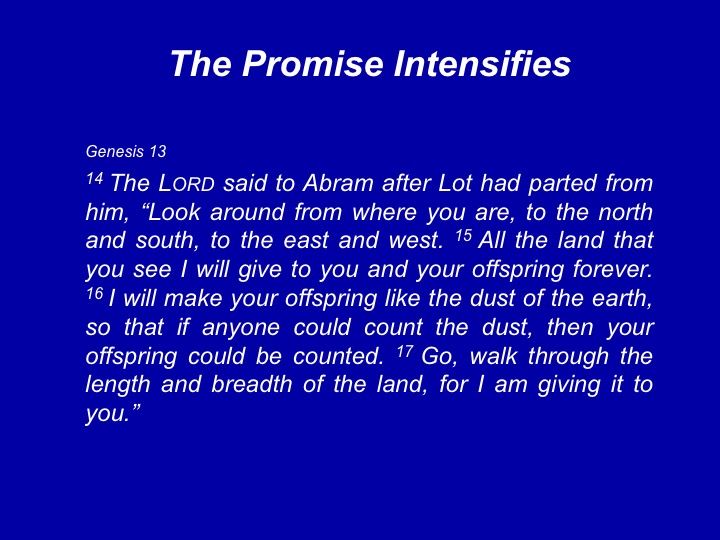 The Promise Intensifies

Genesis 13

$^{14}$ The LORD said to Abram after Lot had parted from him, “Look around from where you are, to the north and south, to the east and west. $^{15}$ All the land that you see I will give to you and your offspring forever. $^{16}$ I will make your offspring like the dust of the earth, so that if anyone could count the dust, then your offspring could be counted. $^{17}$ Go, walk through the length and breadth of the land, for I am giving it to you.”